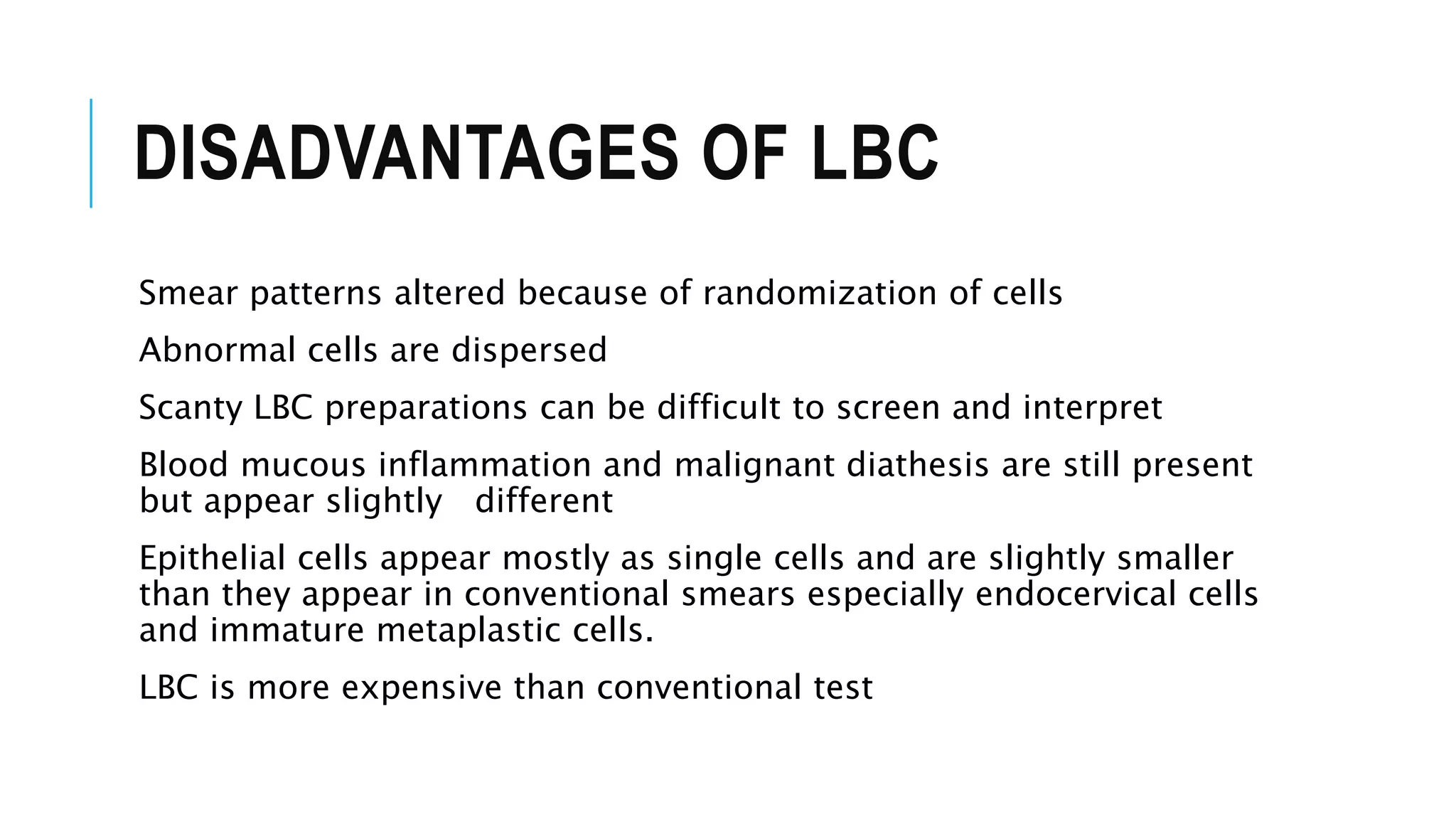 DISADVANTAGES OF LBC

Smear patterns altered because of randomization of cells

Abnormal cells are dispersed

Scanty LBC preparations can be difficult to screen and interpret

Blood mucous inflammation and malignant diathesis are still present but appear slightly different

Epithelial cells appear mostly as single cells and are slightly smaller than they appear in conventional smears especially endocervical cells and immature metaplastic cells.

LBC is more expensive than conventional test